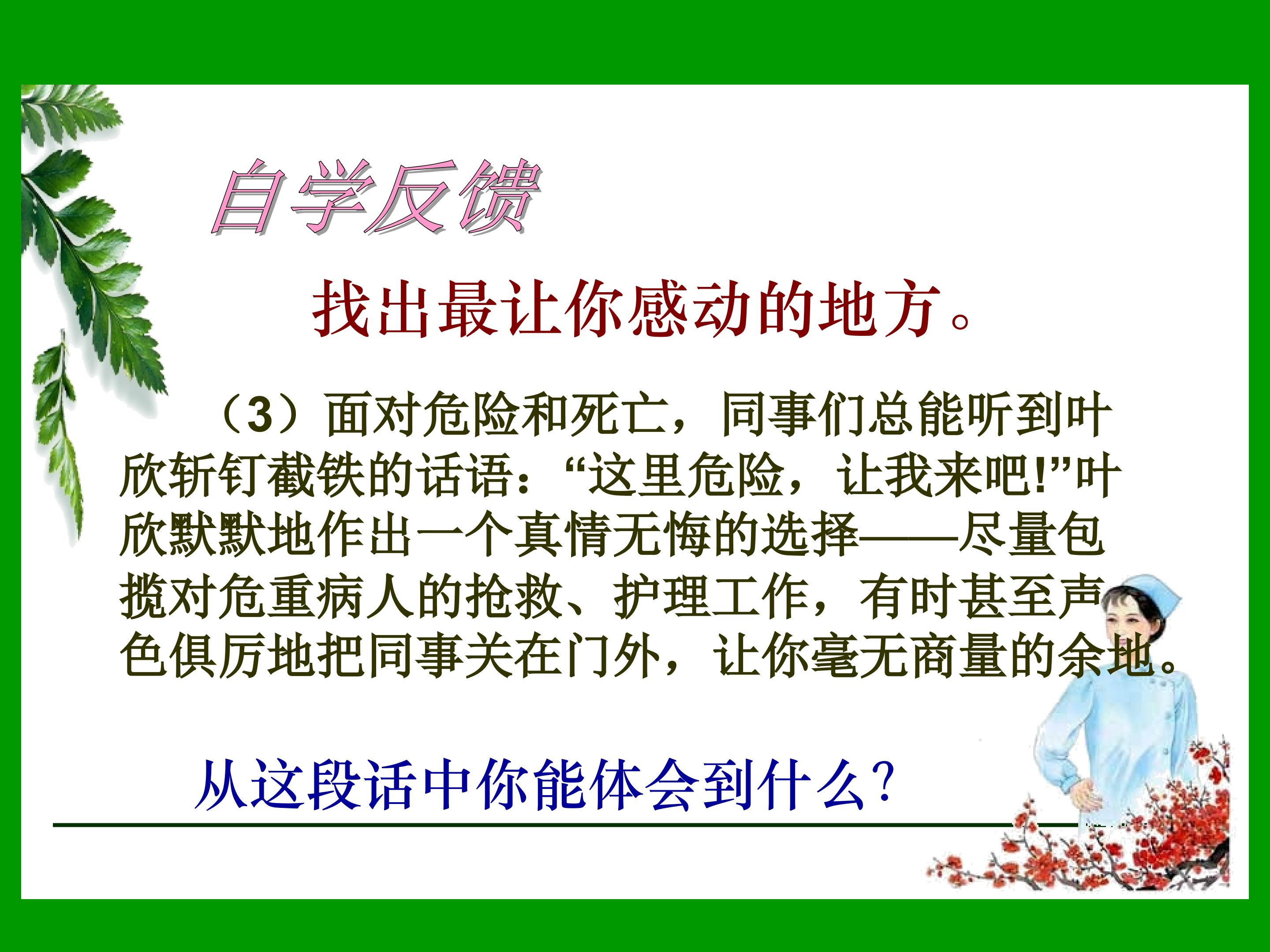 自学反馈

找出最让你感动的地方。

（3）面对危险和死亡，同事们总能听到叶欣斩钉截铁的话语：“这里危险，让我来吧!”叶欣默默地作出一个真情无悔的选择——尽量包揽对危重病人的抢救、护理工作，有时甚至声色俱厉地把同事关在门外，让你毫无商量的余地。

从这段话中你能体会到什么?